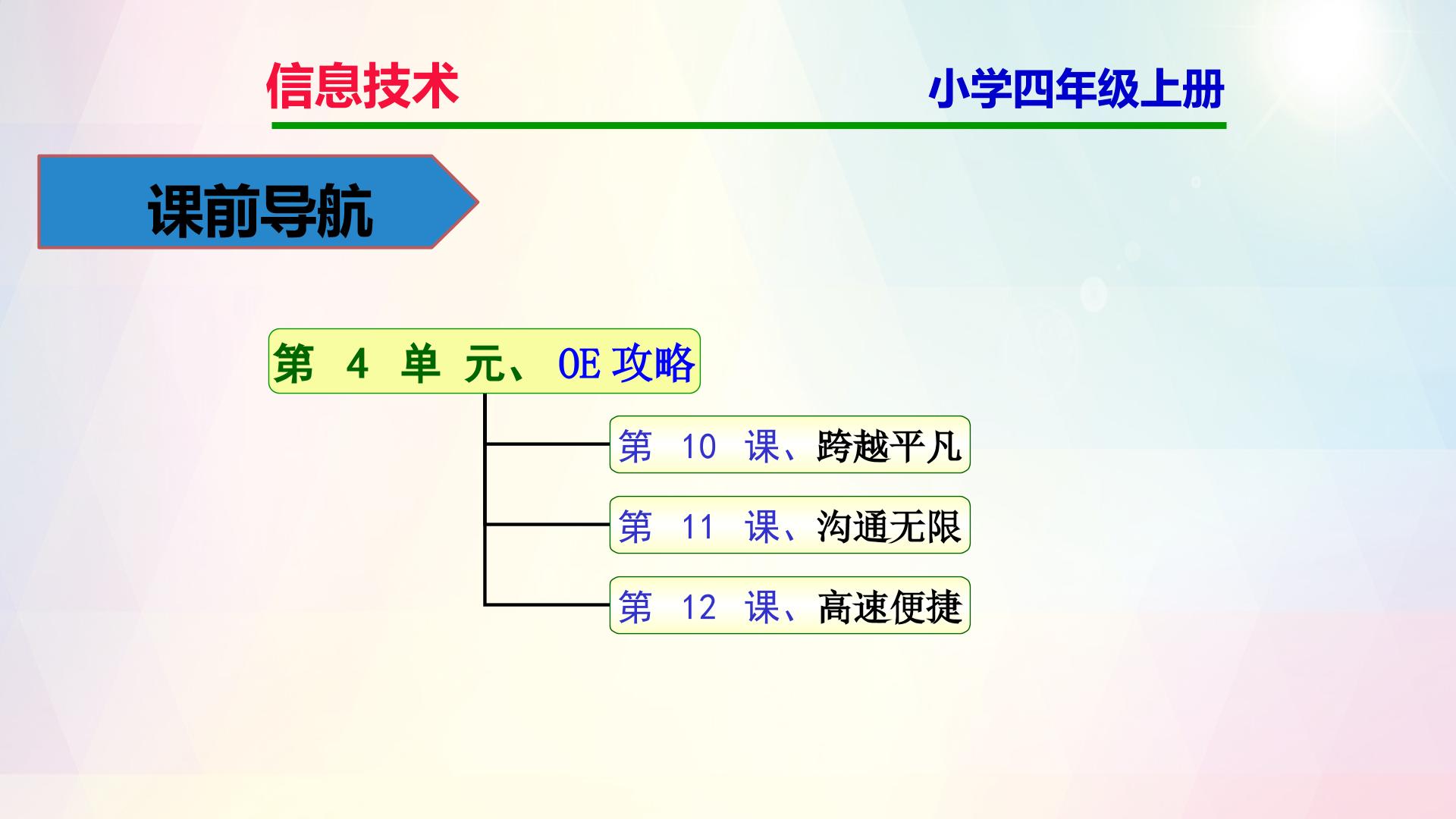 信息技术

小学四年级上册

课前导航

第4单元、OE攻略

第10课、跨越平凡

第11课、沟通无限

第12课、高速便捷